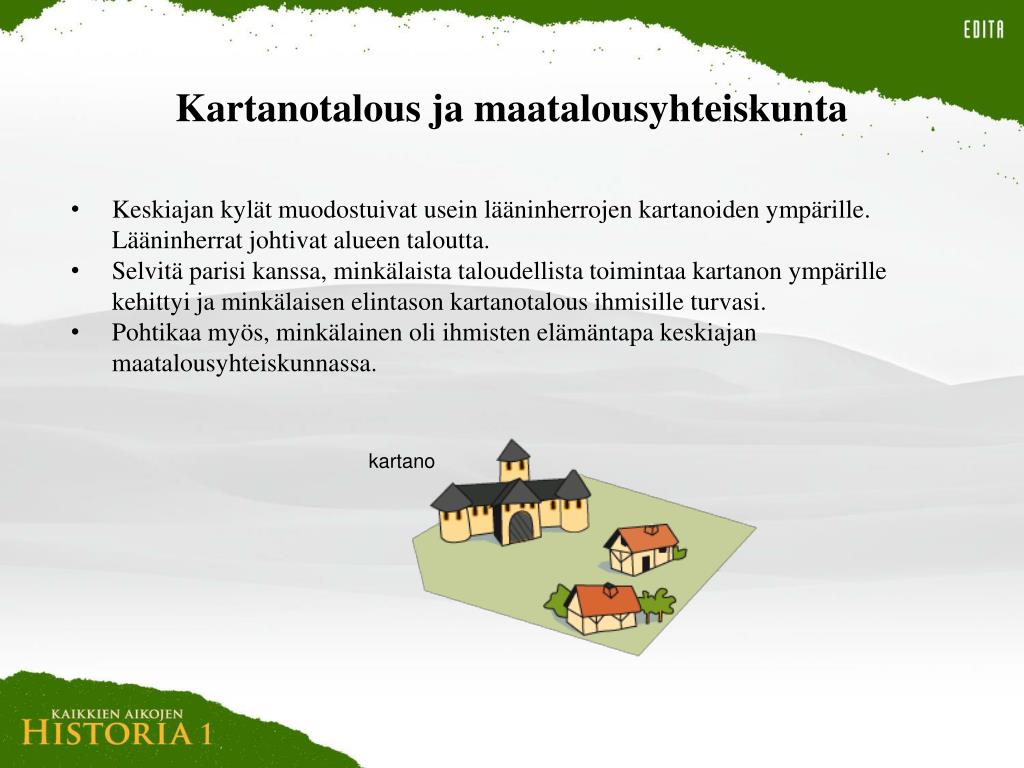 EDITA

Kartanotalous ja maatalousyhteiskunta

• Keskiajan kylät muodostuivat usein lääninherrojen kartanoiden ympärille. Lääninherrat johtivat alueen taloutta.
• Selvitä parisi kanssa, minkälaista taloudellista toimintaa kartanon ympärille kehittyi ja minkälaisen elintason kartanotalous ihmisille turvasi.
• Pohtikaa myös, minkälainen oli ihmisten elämäntapa keskiajan maatalousyhteiskunnassa.

kartano

KAIKKIEN AIKOJEN
HISTORIA 1